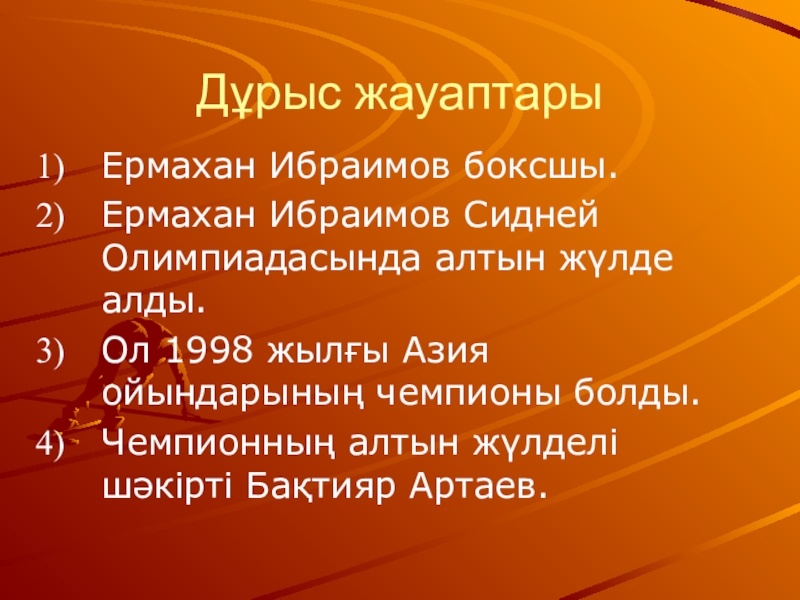 Дұрыс жауаптары

1) Ермахан Ибраимов боксшы.
2) Ермахан Ибраимов Сидней Олимпиадасында алтын жүлде алды.
3) Ол 1998 жылғы Азия ойындарының чемпионы болды.
4) Чемпионның алтын жүлделі шәкірті Бақтияр Артаев.